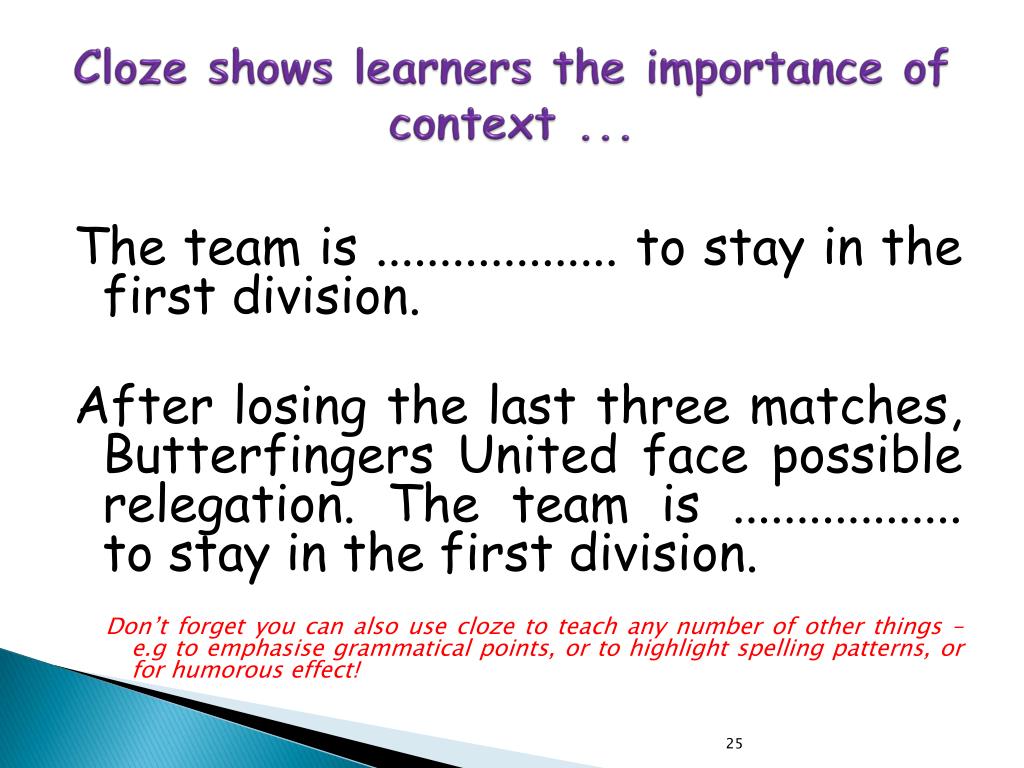 Cloze shows learners the importance of context ...

The team is .................. to stay in the first division.

After losing the last three matches, Butterfingers United face possible relegation. The team is ................. to stay in the first division.

Don't forget you can also use cloze to teach any number of other things – e.g to emphasise grammatical points, or to highlight spelling patterns, or for humorous effect!

25